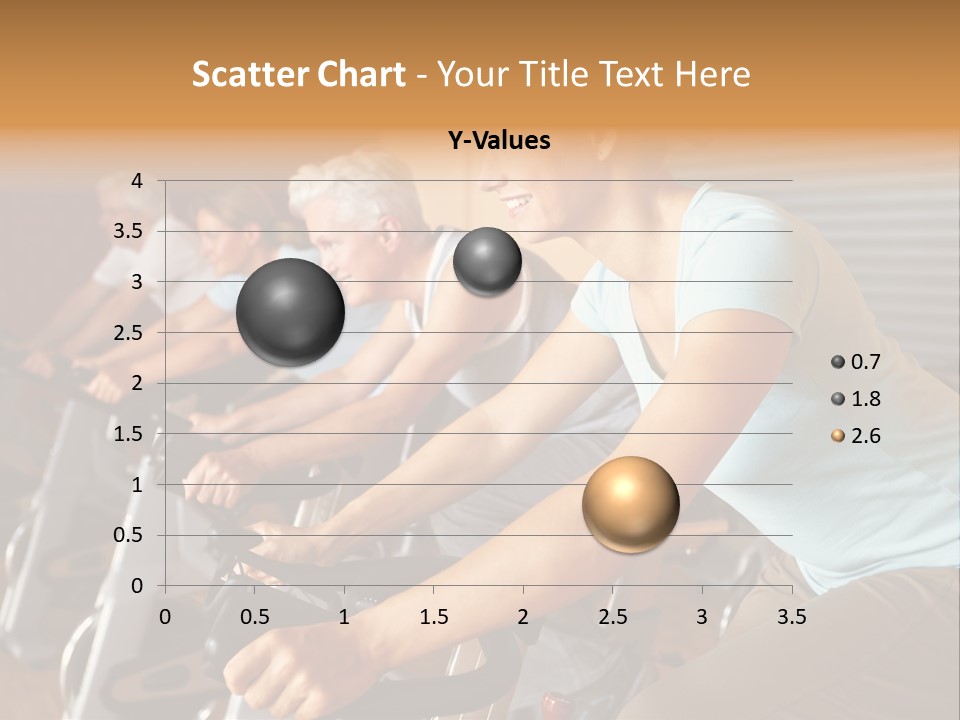 Scatter Chart - Your Title Text Here

Y-Values

4
3.5
3
2.5
2
1.5
1
0.5
0

0 0.5 1 1.5 2 2.5 3 3.5

0.7
1.8
2.6